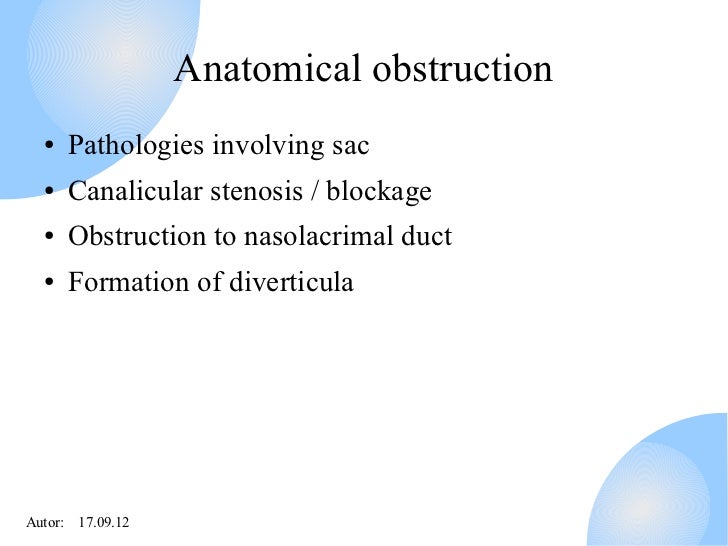 Anatomical obstruction

• Pathologies involving sac
• Canalicular stenosis / blockage
• Obstruction to nasolacrimal duct
• Formation of diverticula

Autor: 17.09.12